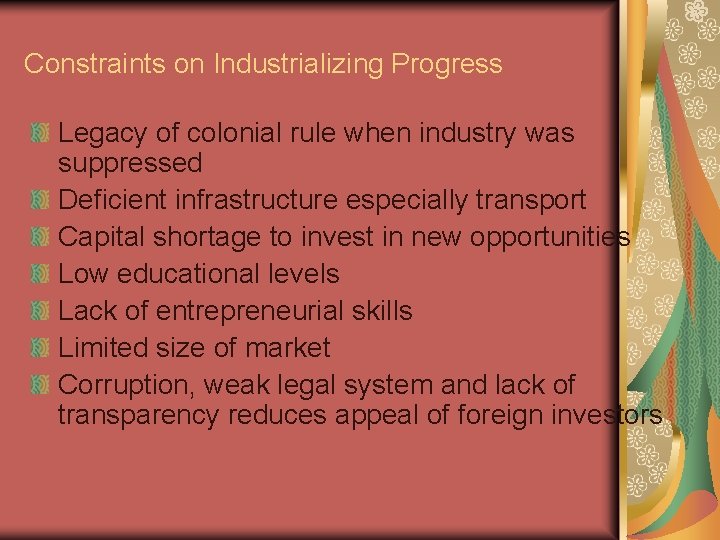 Constraints on Industrializing Progress

Legacy of colonial rule when industry was suppressed
Deficient infrastructure especially transport
Capital shortage to invest in new opportunities
Low educational levels
Lack of entrepreneurial skills
Limited size of market
Corruption, weak legal system and lack of transparency reduces appeal of foreign investors